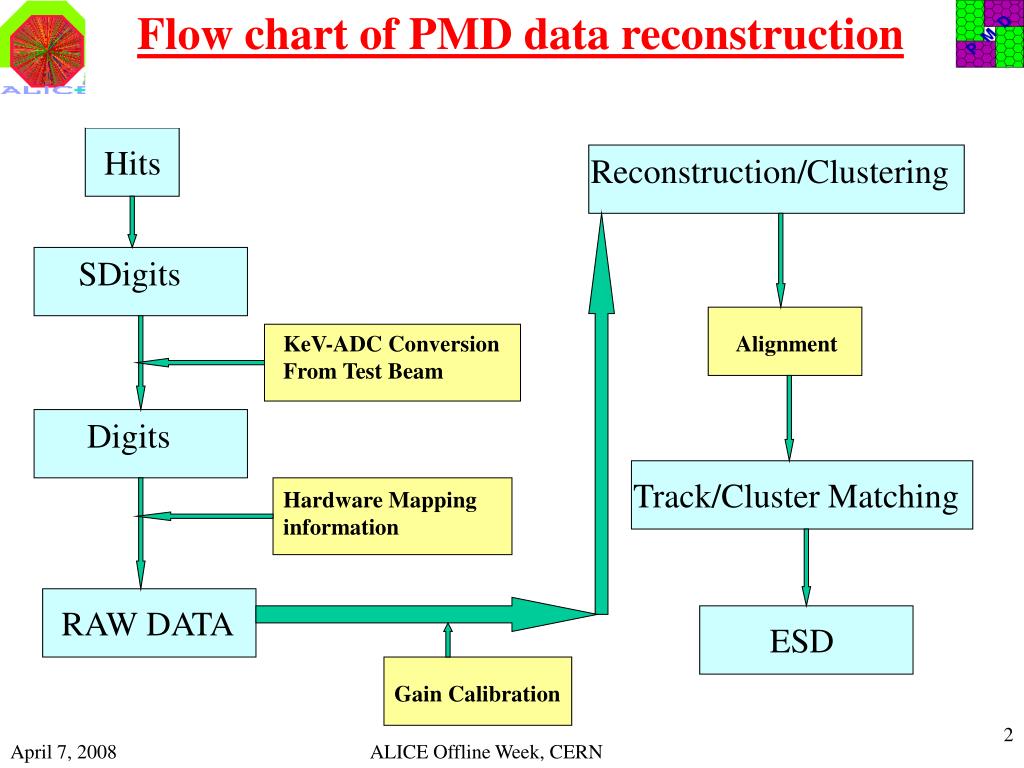 ALICE

Flow chart of PMD data reconstruction

PMD

Hits

SDigits

KeV-ADC Conversion From Test Beam

Digits

Hardware Mapping information

RAW DATA

Gain Calibration

Reconstruction/Clustering

Alignment

Track/Cluster Matching

ESD

April 7, 2008

ALICE Offline Week, CERN

2